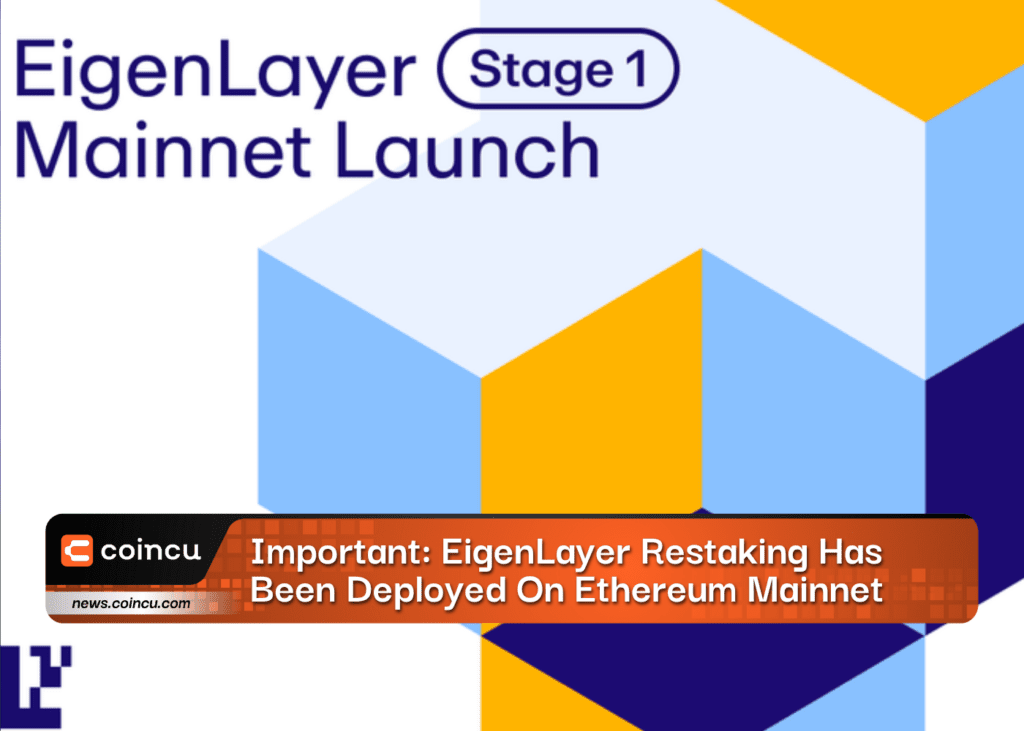 EigenLayer Stage 1
Mainnet Launch

coincu
news.coincu.com

Important: EigenLayer Restaking Has Been Deployed On Ethereum Mainnet